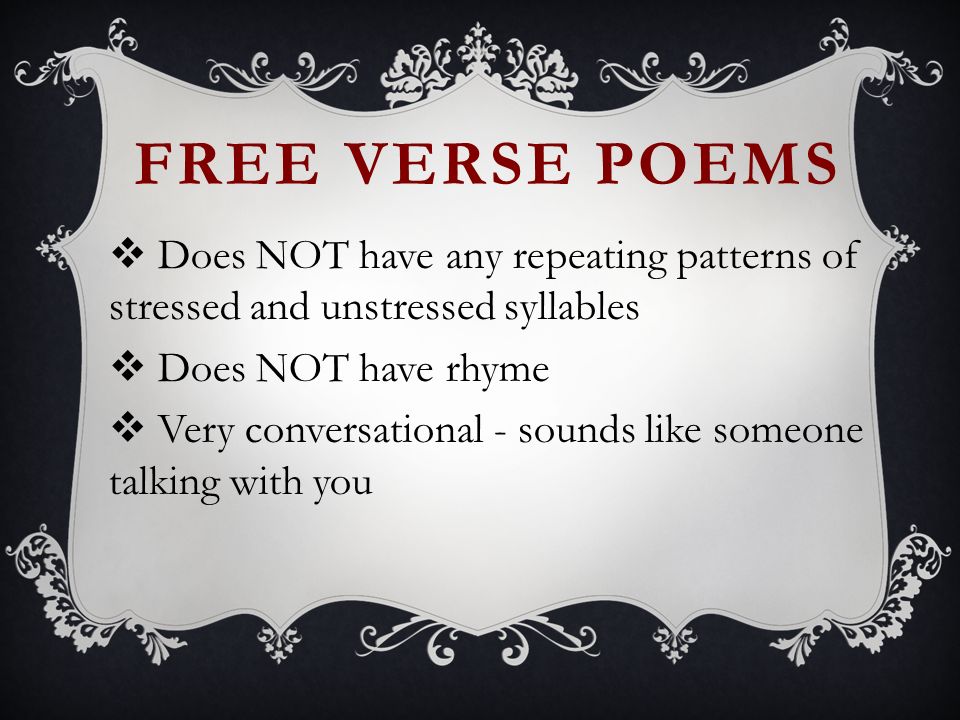 FREE VERSE POEMS

❖ Does NOT have any repeating patterns of stressed and unstressed syllables

❖ Does NOT have rhyme

❖ Very conversational - sounds like someone talking with you